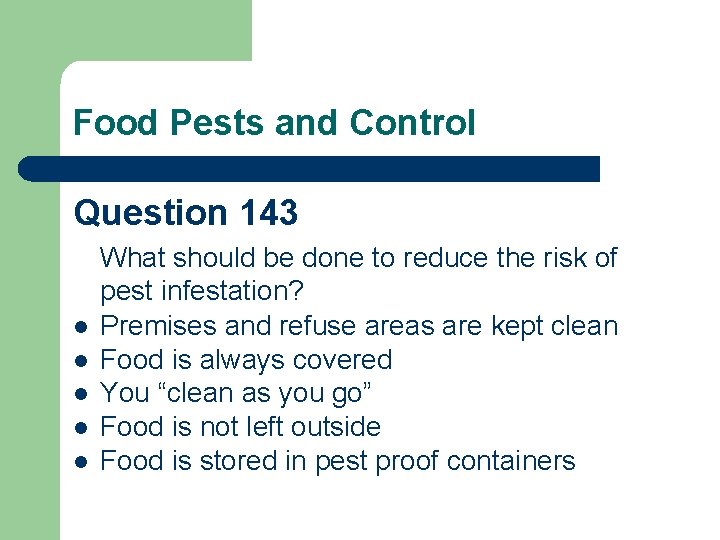 Food Pests and Control

Question 143

What should be done to reduce the risk of pest infestation?

- Premises and refuse areas are kept clean
- Food is always covered
- You “clean as you go”
- Food is not left outside
- Food is stored in pest proof containers